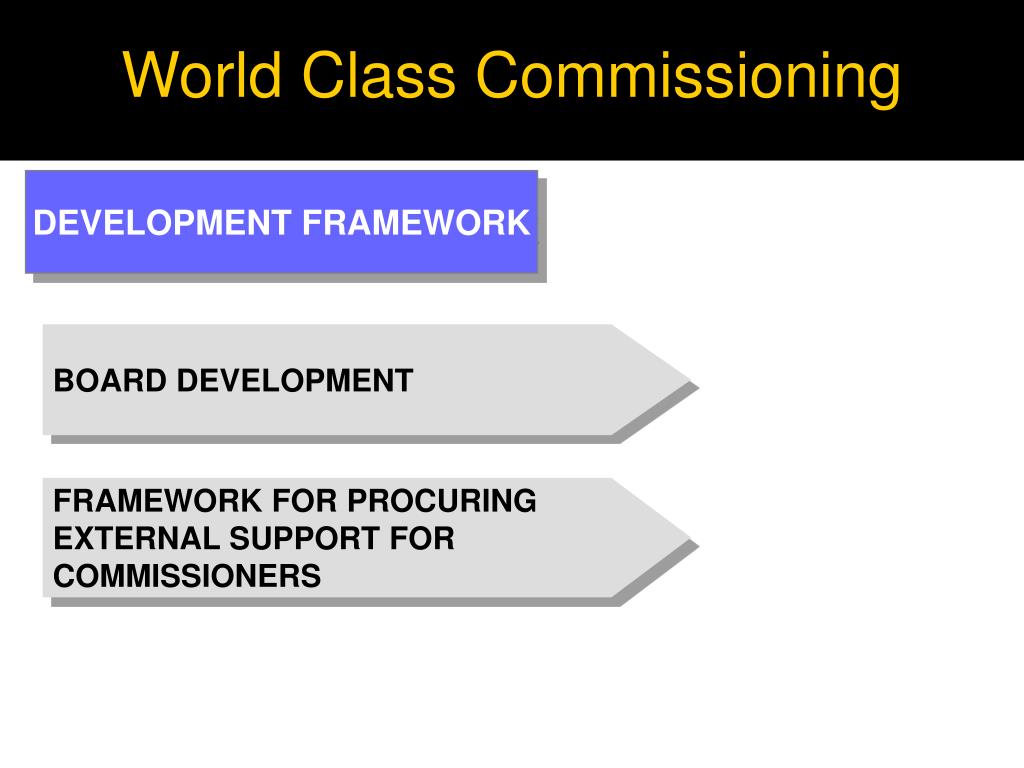 World Class Commissioning

DEVELOPMENT FRAMEWORK

BOARD DEVELOPMENT

FRAMEWORK FOR PROCURING EXTERNAL SUPPORT FOR COMMISSIONERS